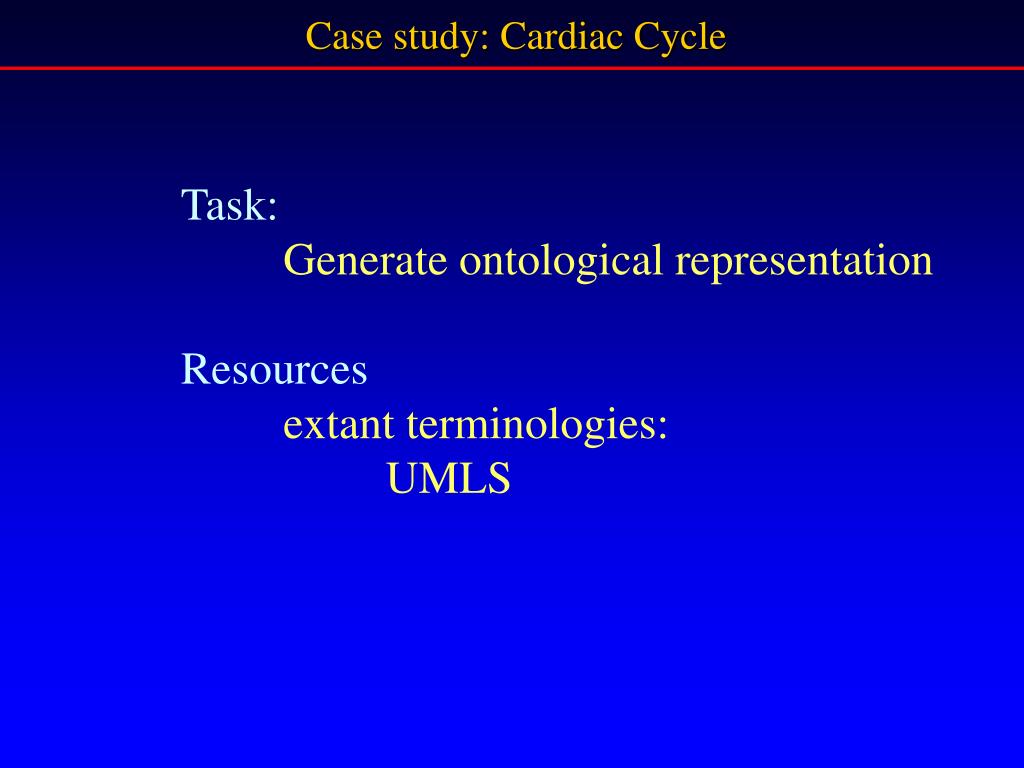 Case study: Cardiac Cycle

Task:
Generate ontological representation

Resources
extant terminologies:
UMLS